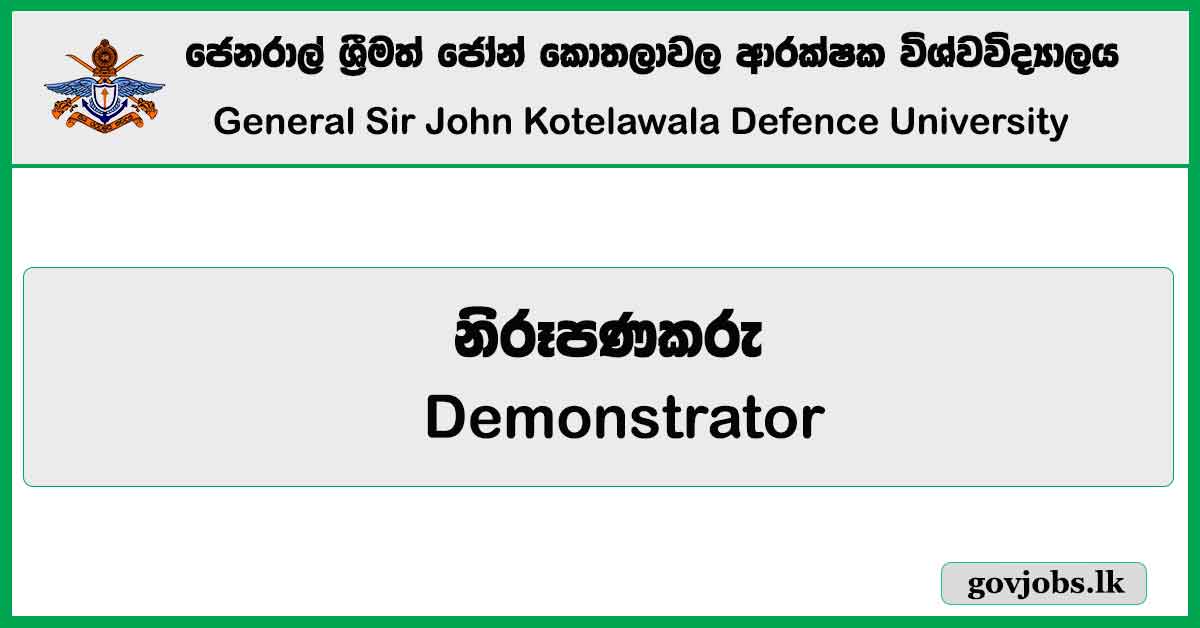 ජෙනරාල් ශ්‍රීමත් ජෝන් කොතලාවල ආරක්ෂක විශ්වවිද්‍යාලය
General Sir John Kotelawala Defence University

නිරූපණකරු
Demonstrator

govjobs.lk